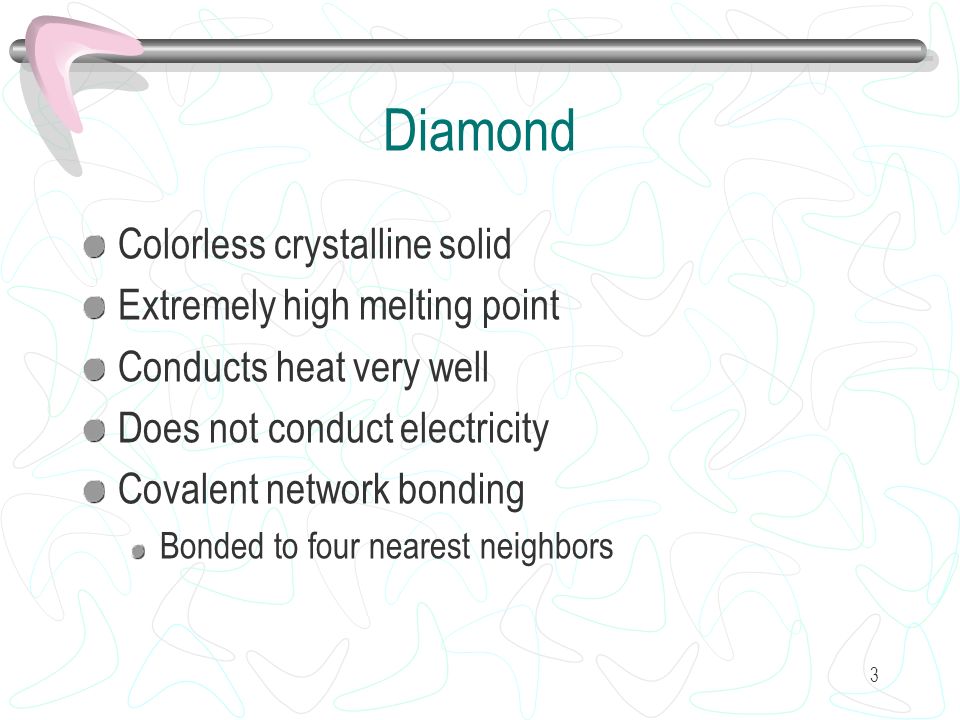 Diamond

Colorless crystalline solid
Extremely high melting point
Conducts heat very well
Does not conduct electricity
Covalent network bonding
Bonded to four nearest neighbors

3